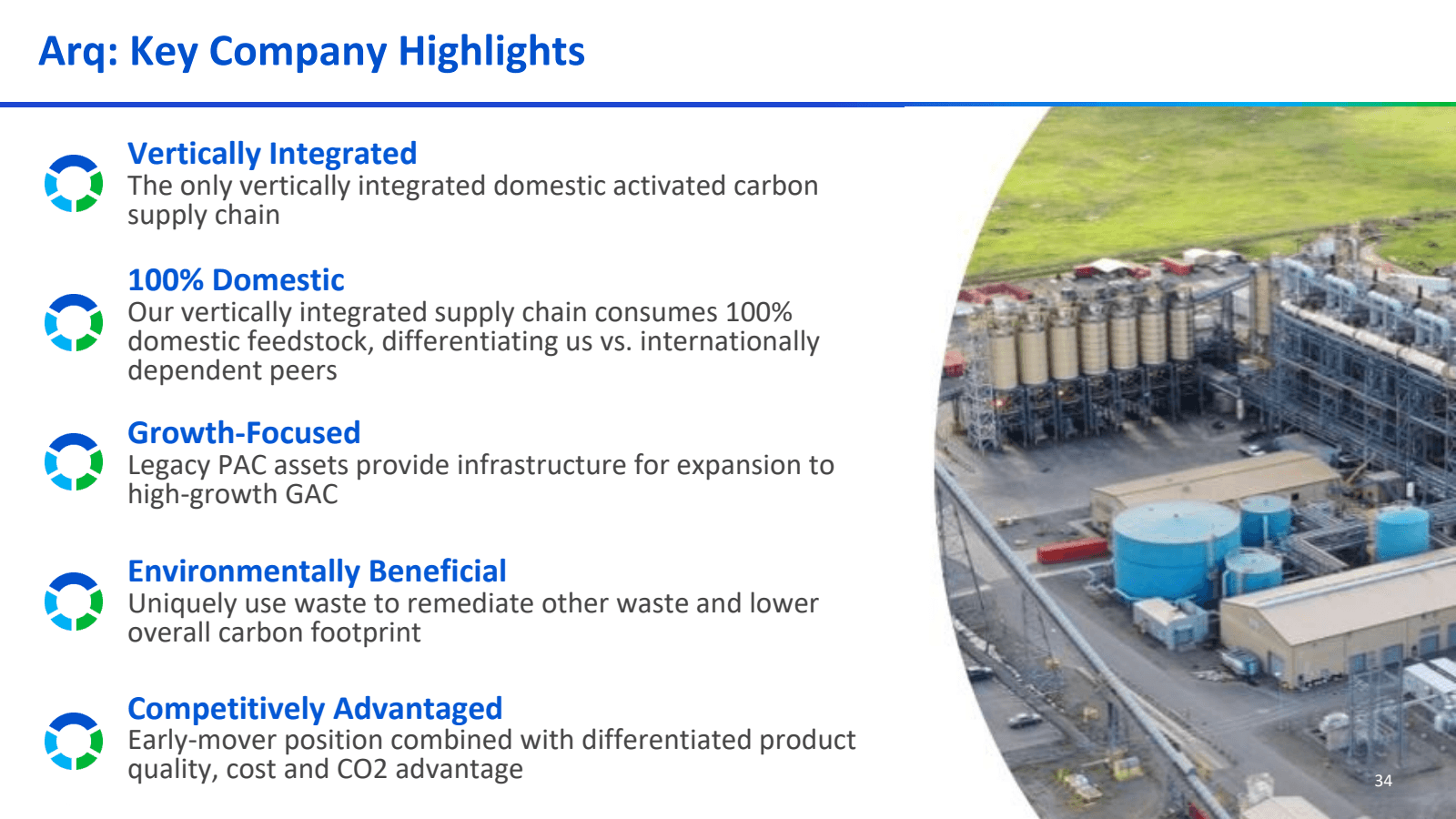 Arq: Key Company Highlights

Vertically Integrated
The only vertically integrated domestic activated carbon supply chain

100% Domestic
Our vertically integrated supply chain consumes 100% domestic feedstock, differentiating us vs. internationally dependent peers

Growth-Focused
Legacy PAC assets provide infrastructure for expansion to high-growth GAC

Environmentally Beneficial
Uniquely use waste to remediate other waste and lower overall carbon footprint

Competitively Advantaged
Early-mover position combined with differentiated product quality, cost and CO2 advantage

34